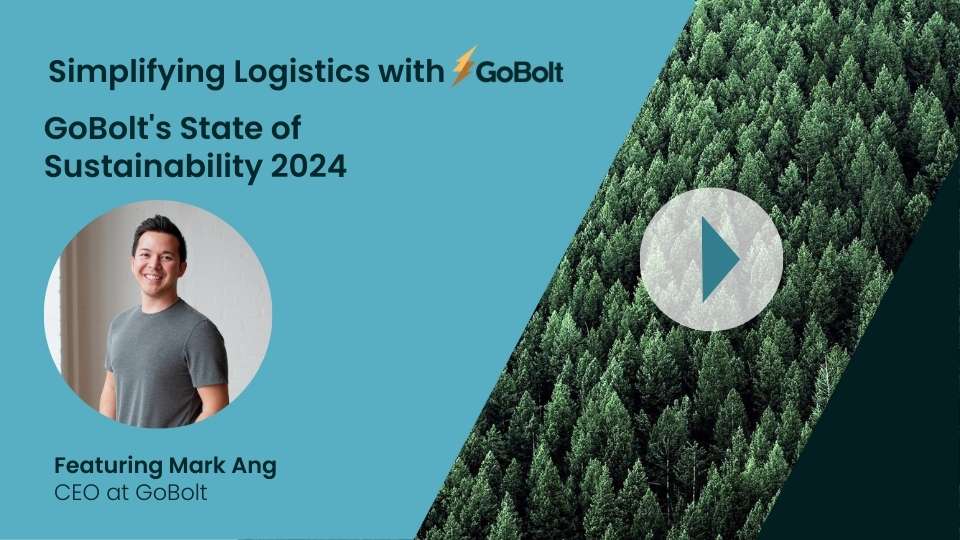 Simplifying Logistics with GoBolt

GoBolt's State of Sustainability 2024

Featuring Mark Ang
CEO at GoBolt